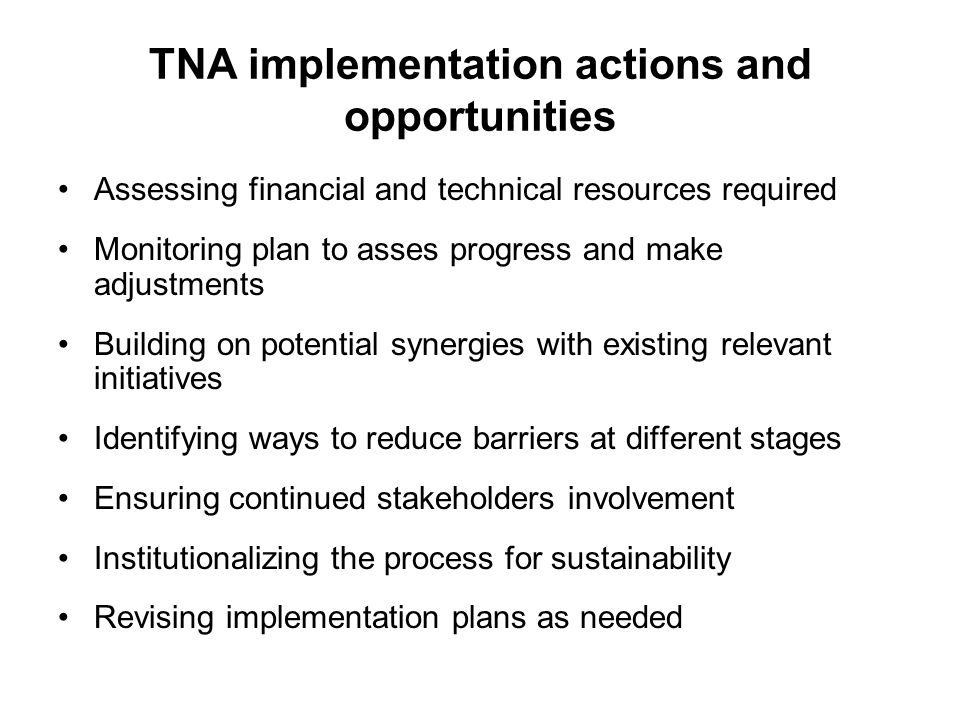 TNA implementation actions and opportunities

• Assessing financial and technical resources required

• Monitoring plan to asses progress and make adjustments

• Building on potential synergies with existing relevant initiatives

• Identifying ways to reduce barriers at different stages

• Ensuring continued stakeholders involvement

• Institutionalizing the process for sustainability

• Revising implementation plans as needed